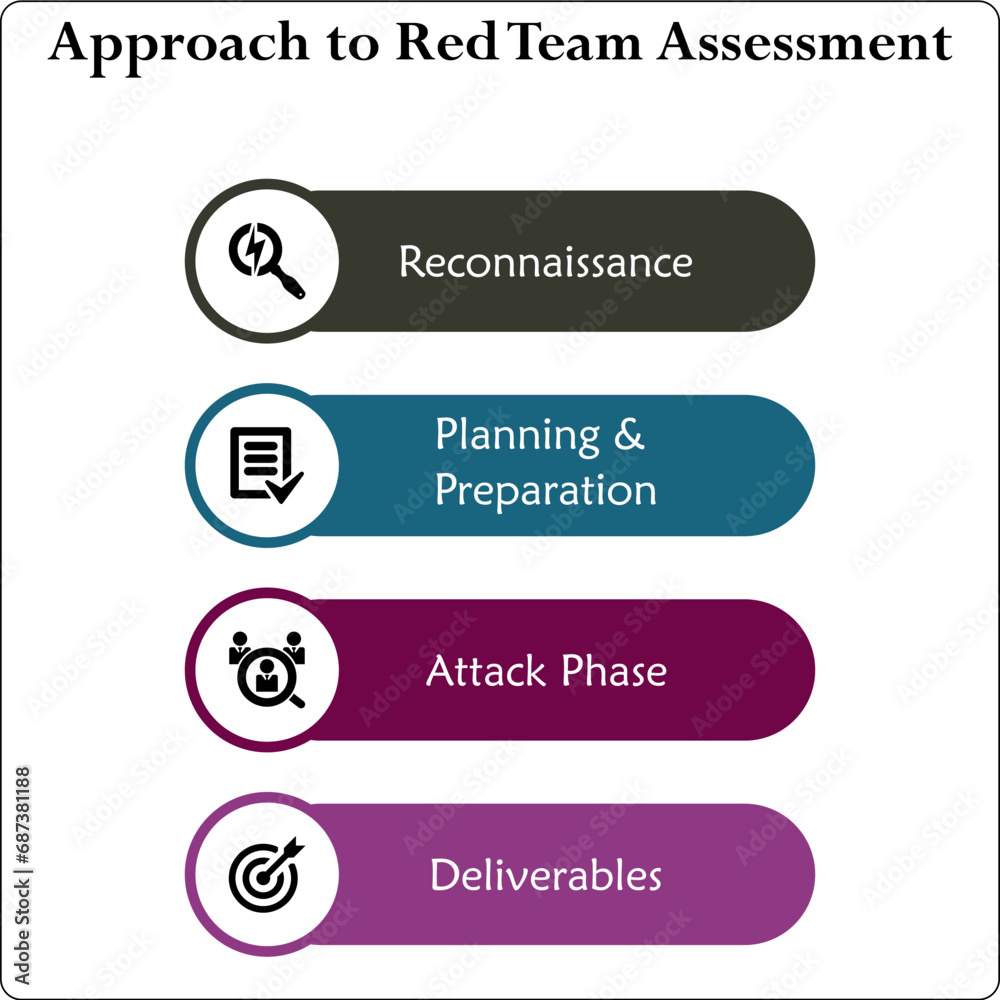 Approach to Red Team Assessment

Reconnaissance

Planning & Preparation

Attack Phase

Deliverables

Adobe Stock | #687381188